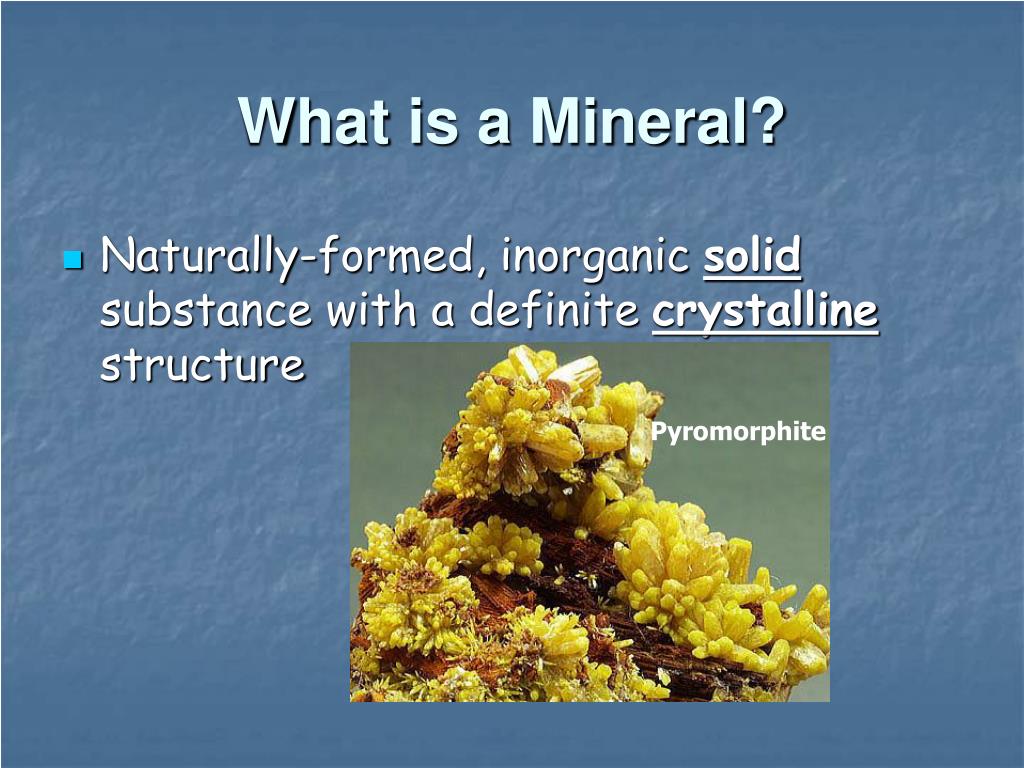 What is a Mineral?

Naturally-formed, inorganic solid substance with a definite crystalline structure

Pyromorphite